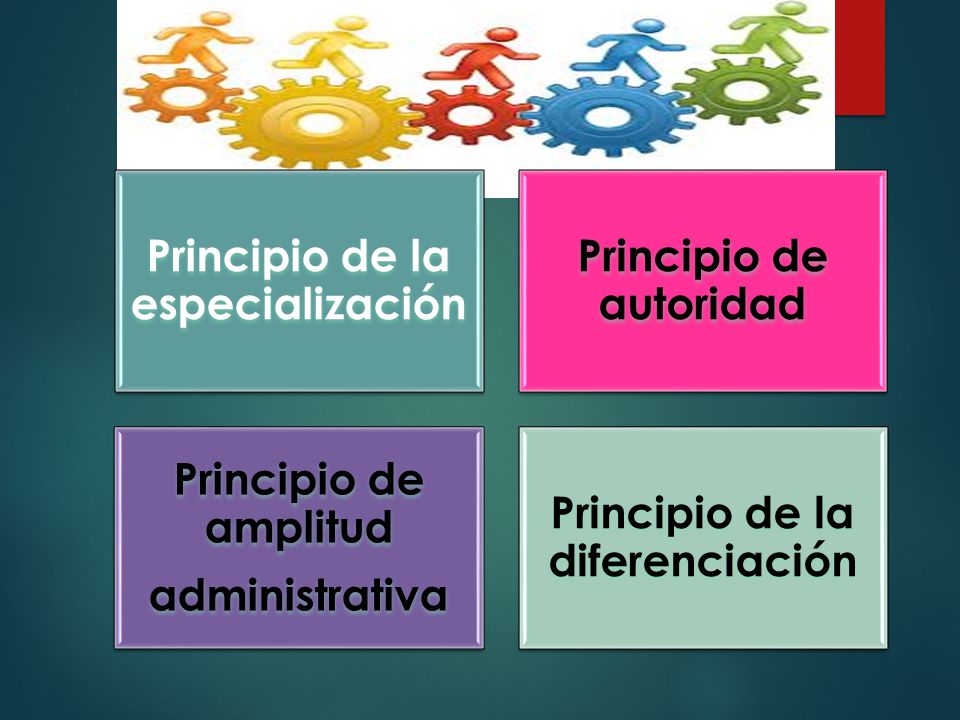 Principio de la especialización

Principio de autoridad

Principio de amplitud administrativa

Principio de la diferenciación